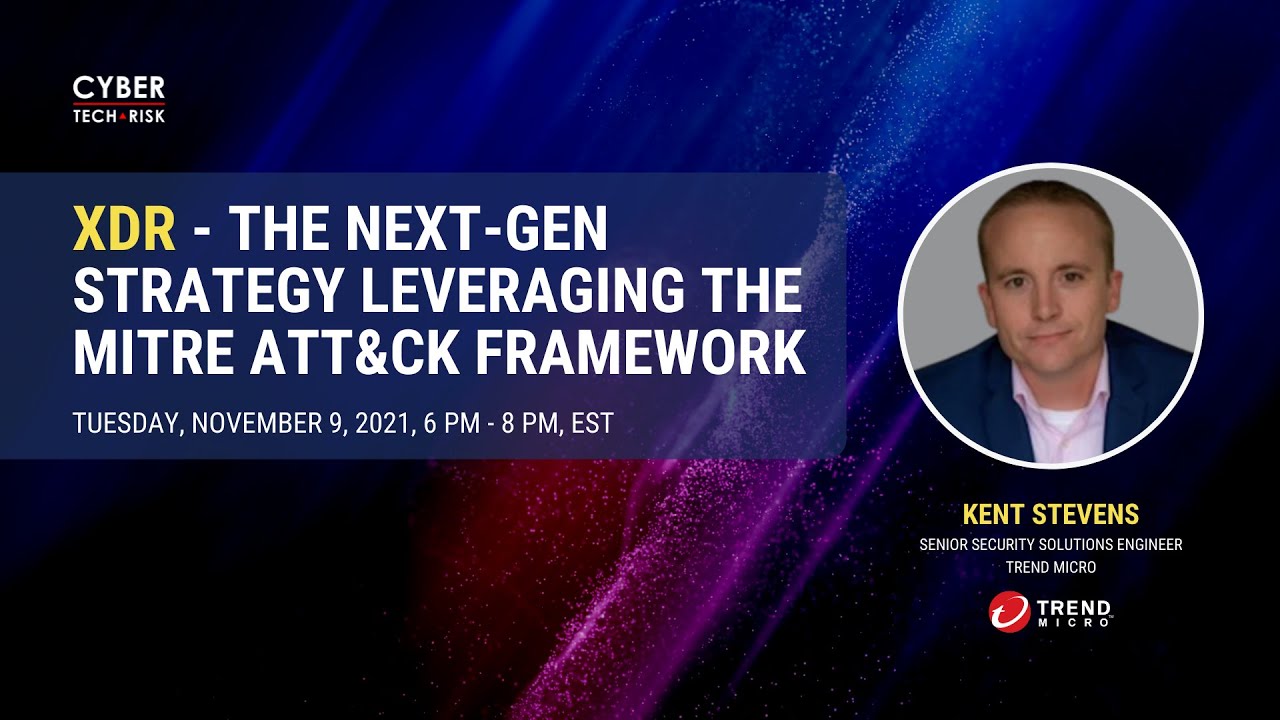 CYBER
TECH RISK

XDR - THE NEXT-GEN STRATEGY LEVERAGING THE MITRE ATT&CK FRAMEWORK

TUESDAY, NOVEMBER 9, 2021, 6 PM - 8 PM, EST

KENT STEVENS
SENIOR SECURITY SOLUTIONS ENGINEER
TREND MICRO

TREND MICRO